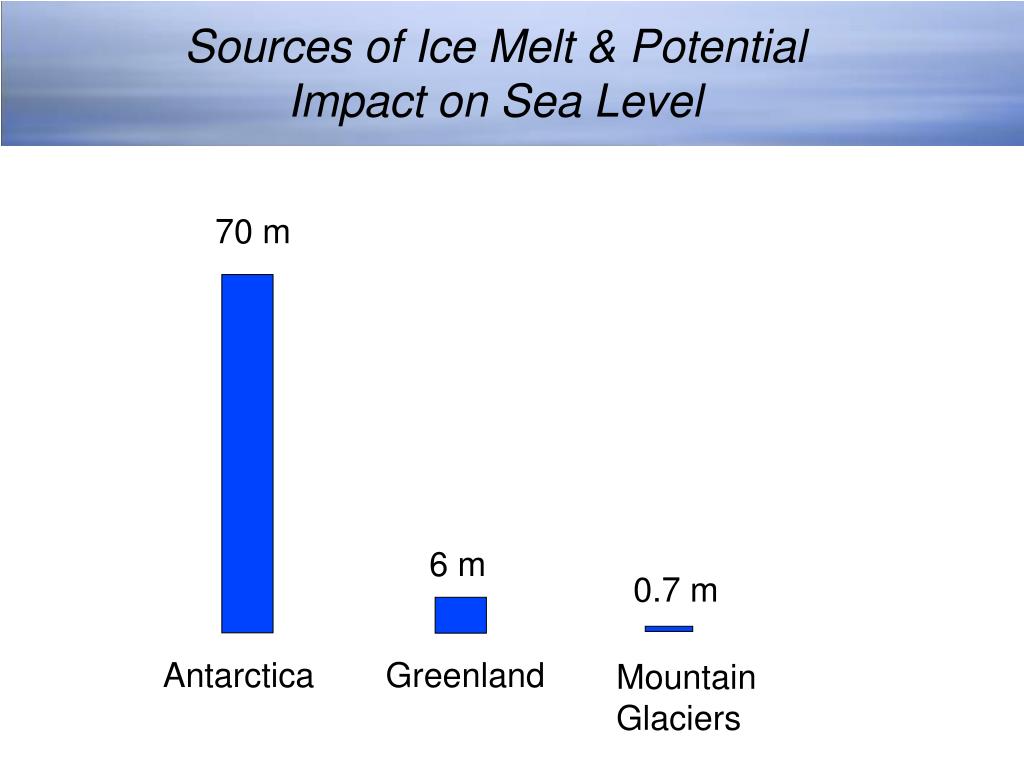 Sources of Ice Melt & Potential Impact on Sea Level

70 m

6 m

0.7 m

Antarctica

Greenland

Mountain Glaciers